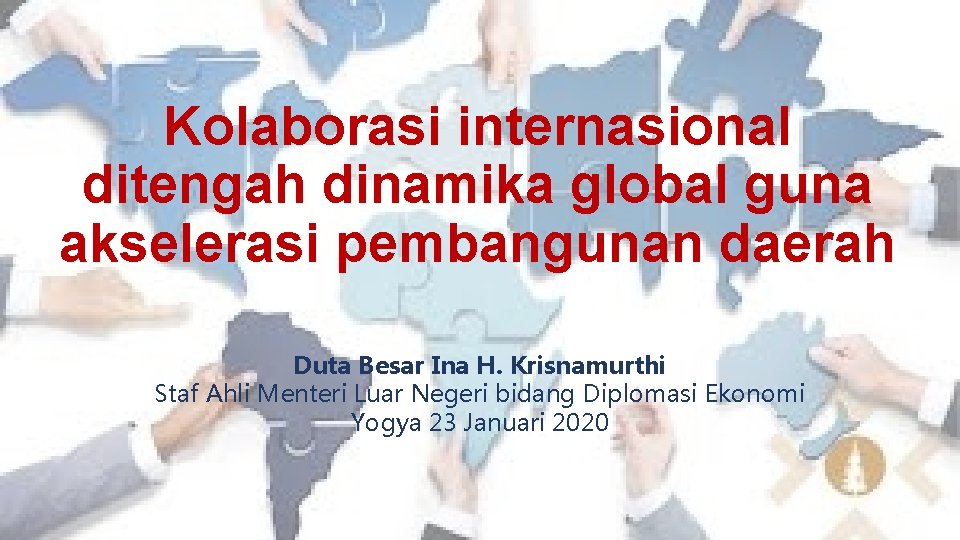 Kolaborasi internasional ditengah dinamika global guna akselerasi pembangunan daerah

Duta Besar Ina H. Krisnamurthi
Staf Ahli Menteri Luar Negeri bidang Diplomasi Ekonomi
Yogya 23 Januari 2020